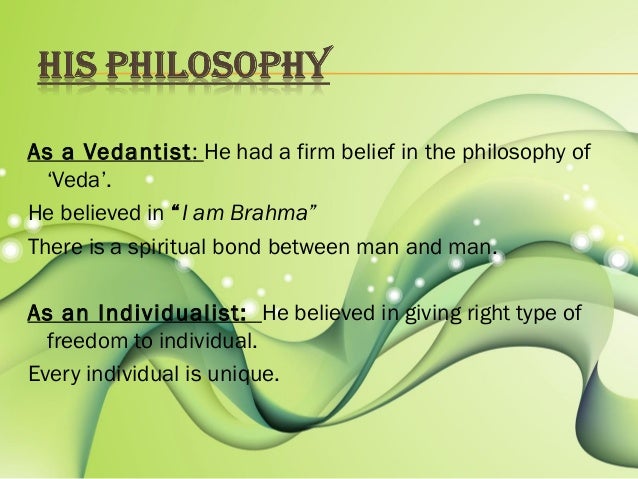 HIS PHILOSOPHY

As a Vedantist: He had a firm belief in the philosophy of 'Veda'.

He believed in "I am Brahma"

There is a spiritual bond between man and man.

As an Individualist: He believed in giving right type of freedom to individual.

Every individual is unique.